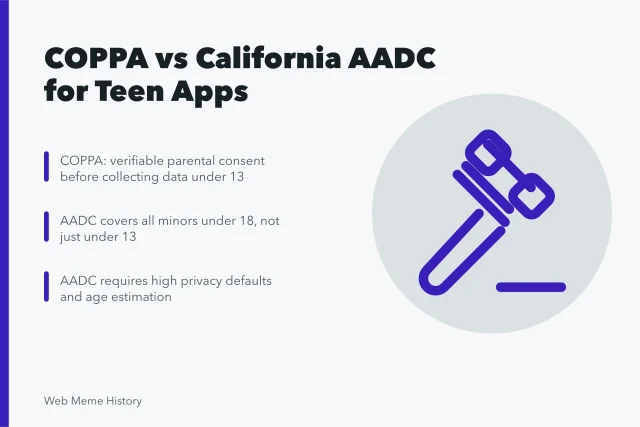 COPPA vs California AADC for Teen Apps

COPPA: verifiable parental consent before collecting data under 13

AADC covers all minors under 18, not just under 13

AADC requires high privacy defaults and age estimation

Web Meme History